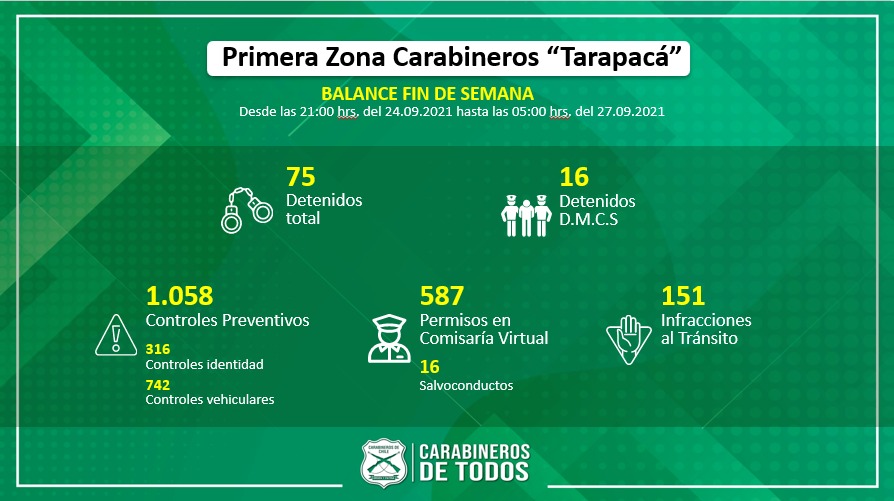 Primera Zona Carabineros “Tarapacá”

BALANCE FIN DE SEMANA
Desde las 21:00 hrs. del 24.09.2021 hasta las 05:00 hrs. del 27.09.2021

75
Detenidos total

16
Detenidos D.M.C.S

1.058
Controles Preventivos
316
Controles identidad
742
Controles vehiculares

587
Permisos en Comisaría Virtual
16
Salvoconductos

151
Infracciones al Tránsito

CARABINEROS DE CHILE

CARABINEROS DE TODOS